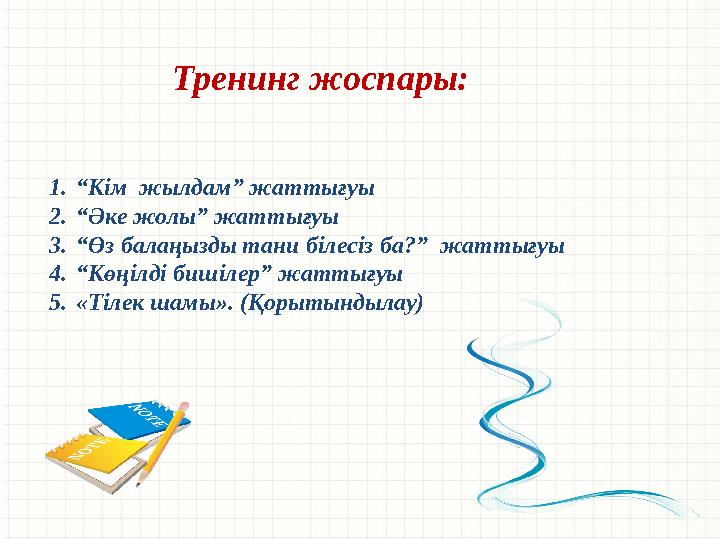 Тренинг жоспары:

1. “Кім жылдам” жаттығуы
2. “Әке жолы” жаттығуы
3. “Өз балаңызды тани білесіз ба?” жаттығуы
4. “Көңілді бишілер” жаттығуы
5. «Тілек шамы». (Қорытындылау)

NOTE
NOTE